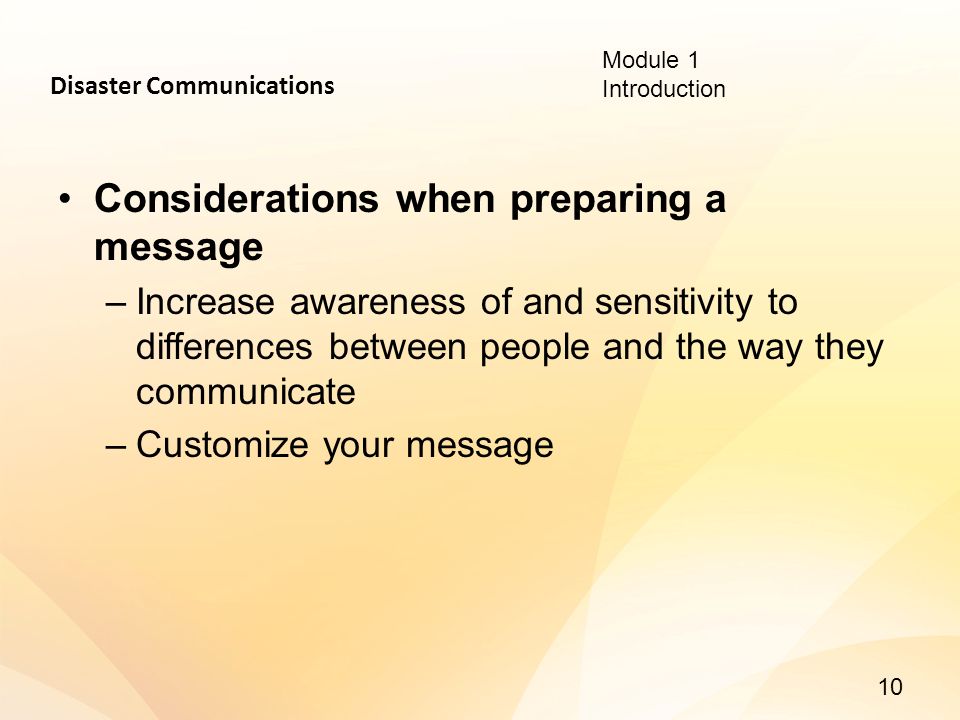 Disaster Communications

Module 1
Introduction

• Considerations when preparing a message
– Increase awareness of and sensitivity to differences between people and the way they communicate
– Customize your message

10